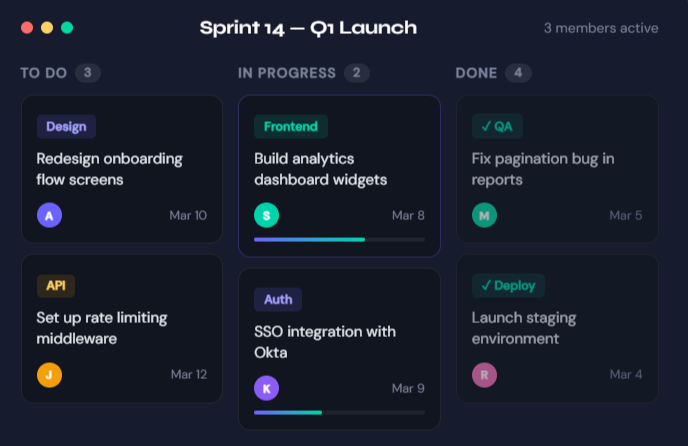 Sprint 14 — Q1 Launch

3 members active

TO DO 3

Design

Redesign onboarding flow screens

A

Mar 10

API

Set up rate limiting middleware

J

Mar 12

IN PROGRESS 2

Frontend

Build analytics dashboard widgets

S

Mar 8

Auth

SSO integration with Okta

K

Mar 9

DONE 4

✓ QA

Fix pagination bug in reports

M

Mar 5

✓ Deploy

Launch staging environment

R

Mar 4